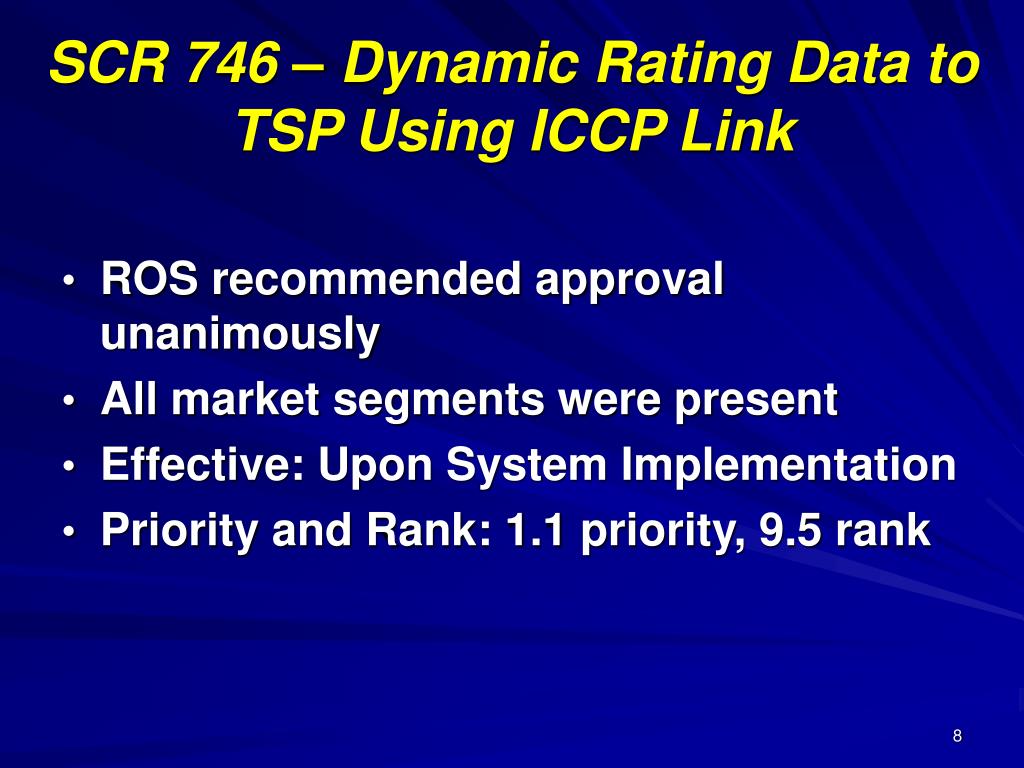 SCR 746 – Dynamic Rating Data to TSP Using ICCP Link

• ROS recommended approval unanimously
• All market segments were present
• Effective: Upon System Implementation
• Priority and Rank: 1.1 priority, 9.5 rank

8